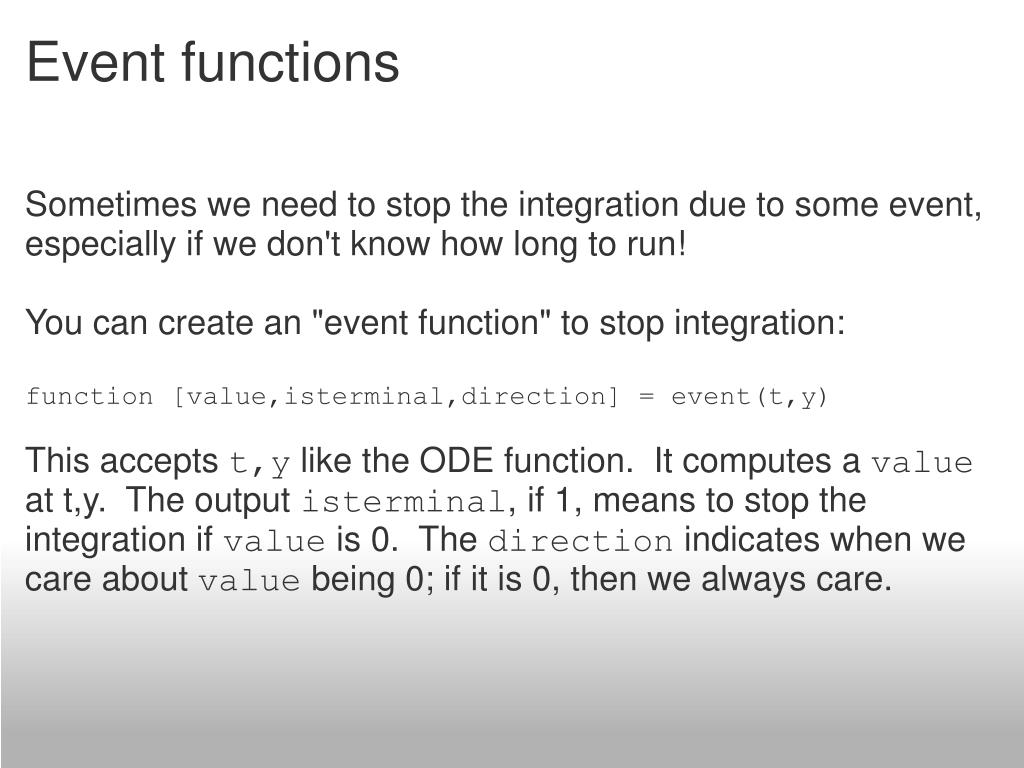 Event functions

Sometimes we need to stop the integration due to some event, especially if we don't know how long to run!

You can create an "event function" to stop integration:

function [value,isterminal,direction] = event(t,y)

This accepts t,y like the ODE function. It computes a value at t,y. The output isterminal, if 1, means to stop the integration if value is 0. The direction indicates when we care about value being 0; if it is 0, then we always care.